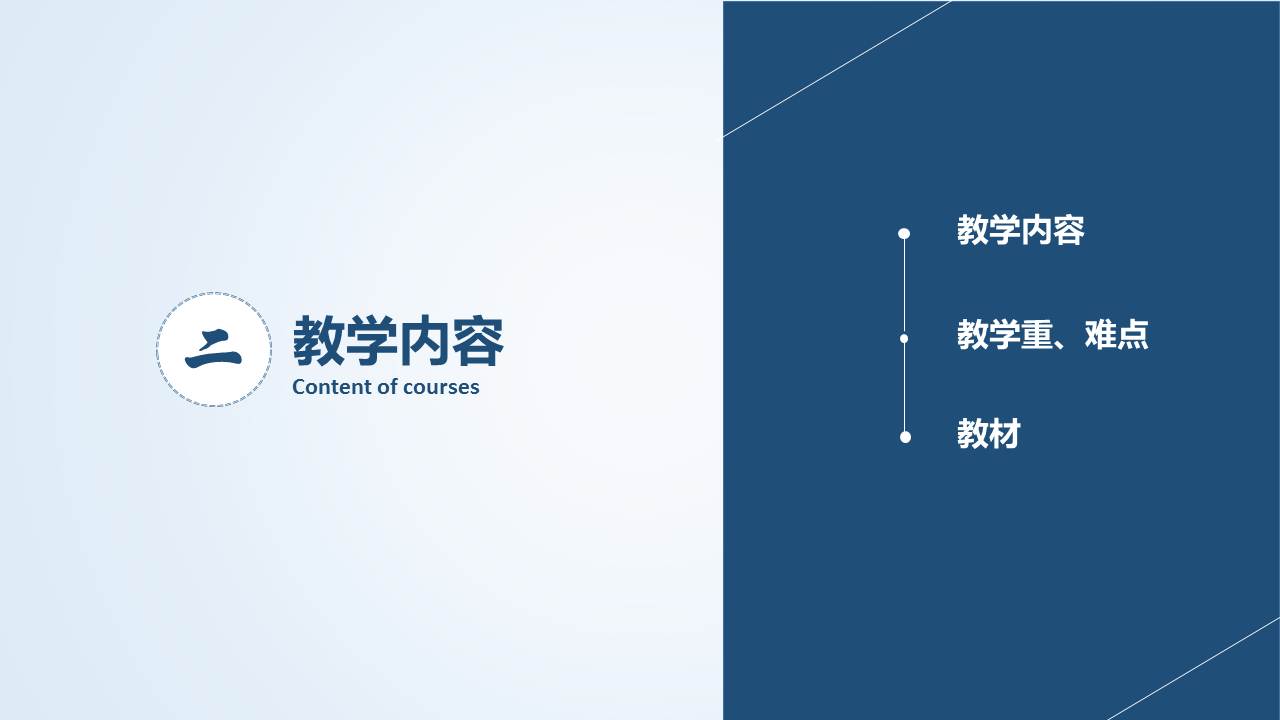 二

教学内容

Content of courses

教学内容

教学重、难点

教材